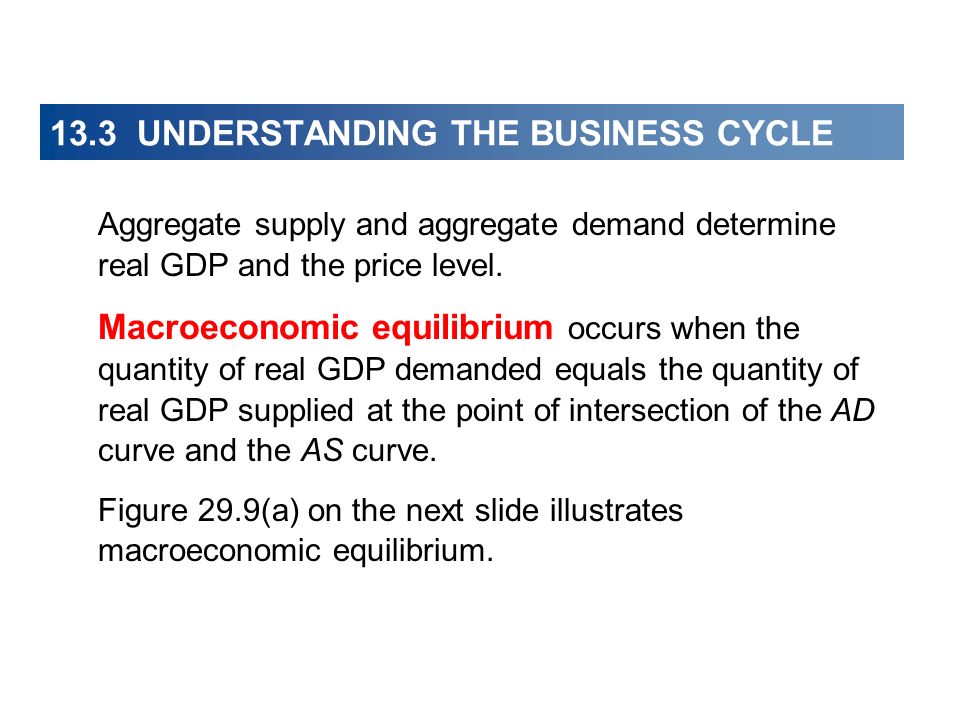 13.3 UNDERSTANDING THE BUSINESS CYCLE

Aggregate supply and aggregate demand determine real GDP and the price level.

Macroeconomic equilibrium occurs when the quantity of real GDP demanded equals the quantity of real GDP supplied at the point of intersection of the AD curve and the AS curve.

Figure 29.9(a) on the next slide illustrates macroeconomic equilibrium.